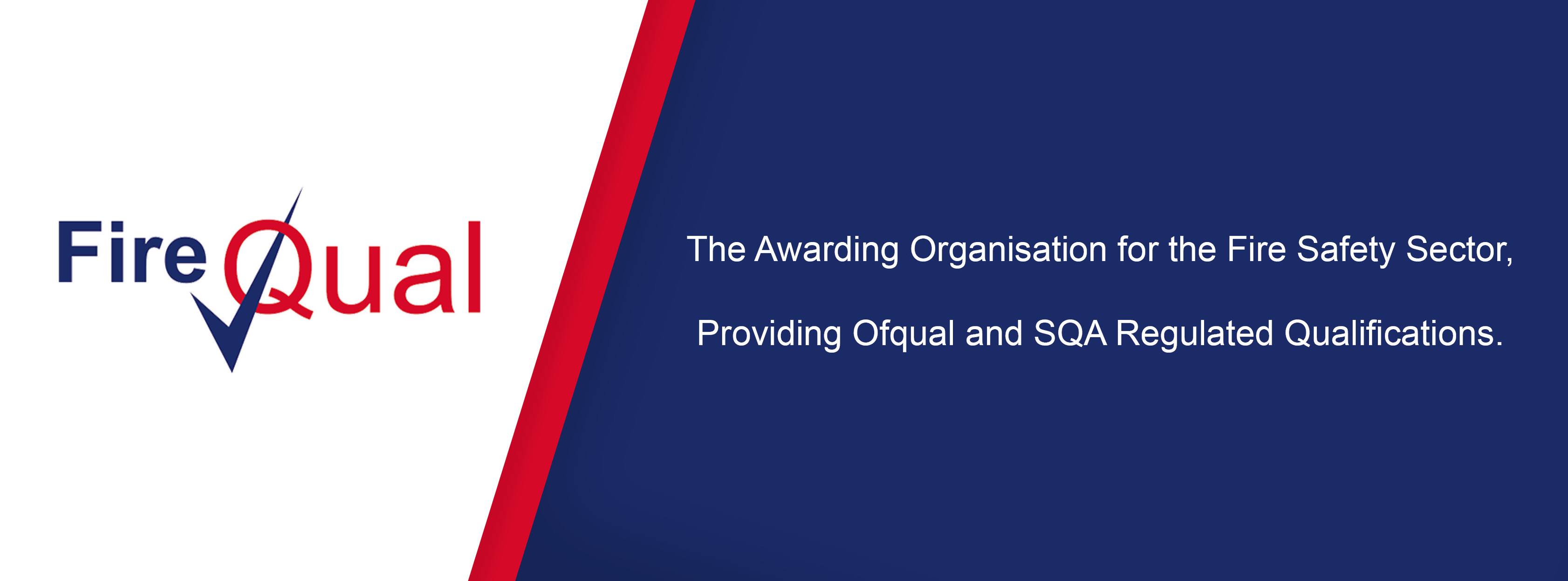 FireQual

The Awarding Organisation for the Fire Safety Sector,

Providing Ofqual and SQA Regulated Qualifications.